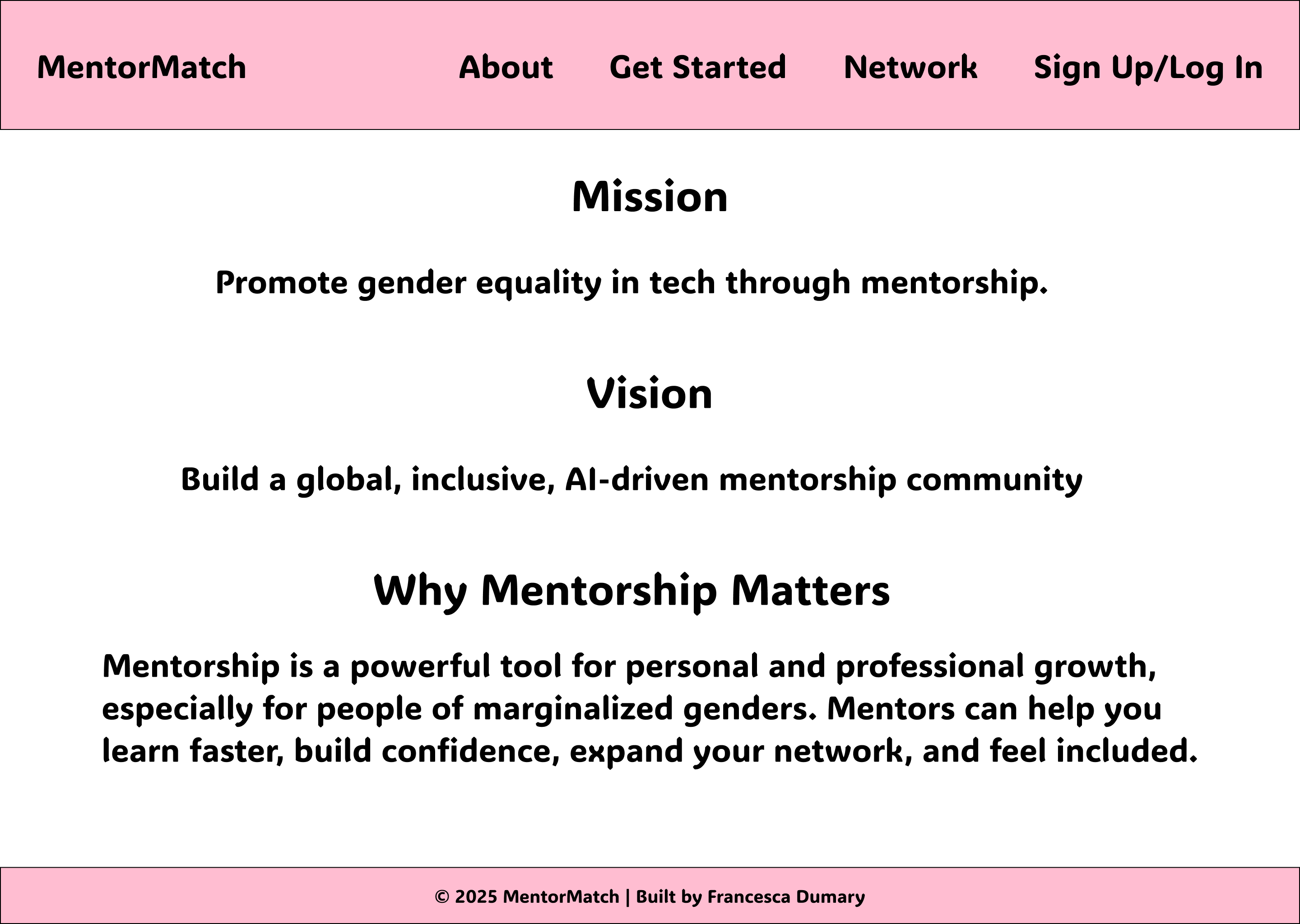 MentorMatch About Get Started Network Sign Up/Log In

Mission

Promote gender equality in tech through mentorship.

Vision

Build a global, inclusive, AI-driven mentorship community

Why Mentorship Matters

Mentorship is a powerful tool for personal and professional growth, especially for people of marginalized genders. Mentors can help you learn faster, build confidence, expand your network, and feel included.

© 2025 MentorMatch | Built by Francesca Dumary